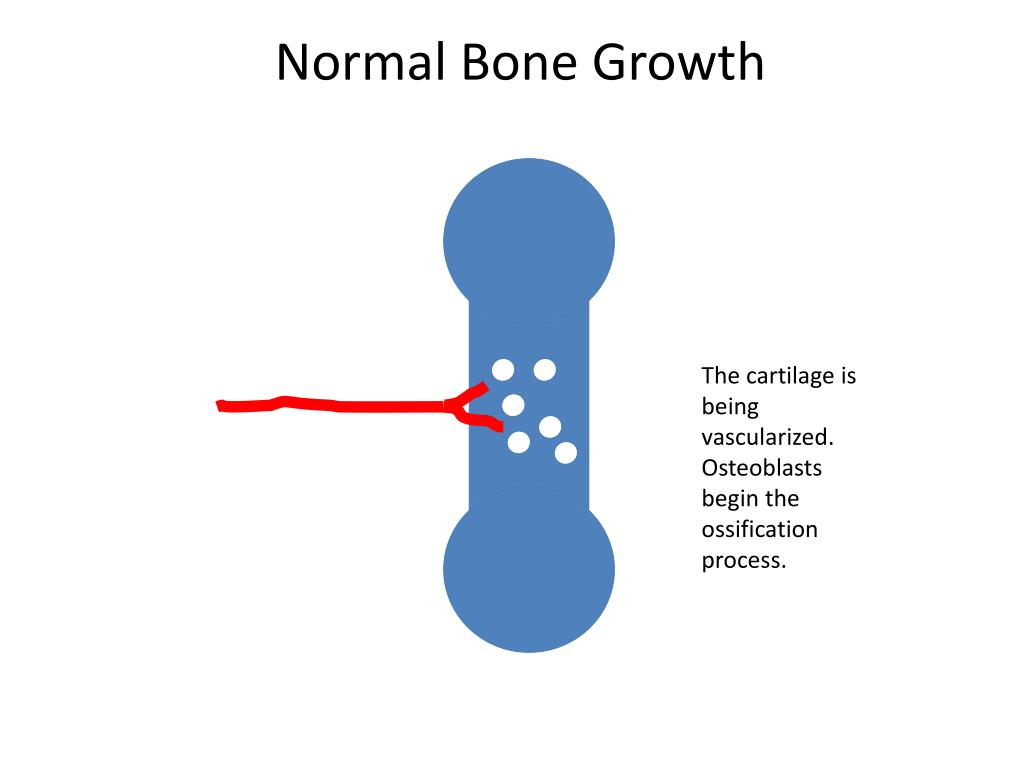 Normal Bone Growth

The cartilage is being vascularized. Osteoblasts begin the ossification process.